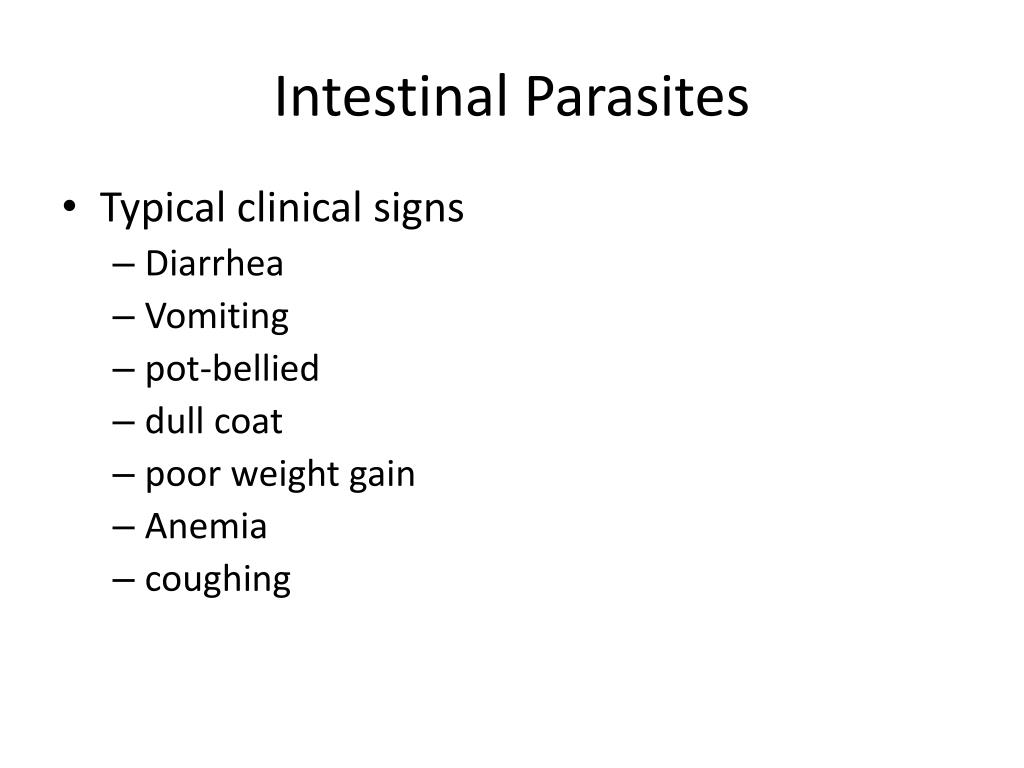 Intestinal Parasites

• Typical clinical signs
– Diarrhea
– Vomiting
– pot-bellied
– dull coat
– poor weight gain
– Anemia
– coughing